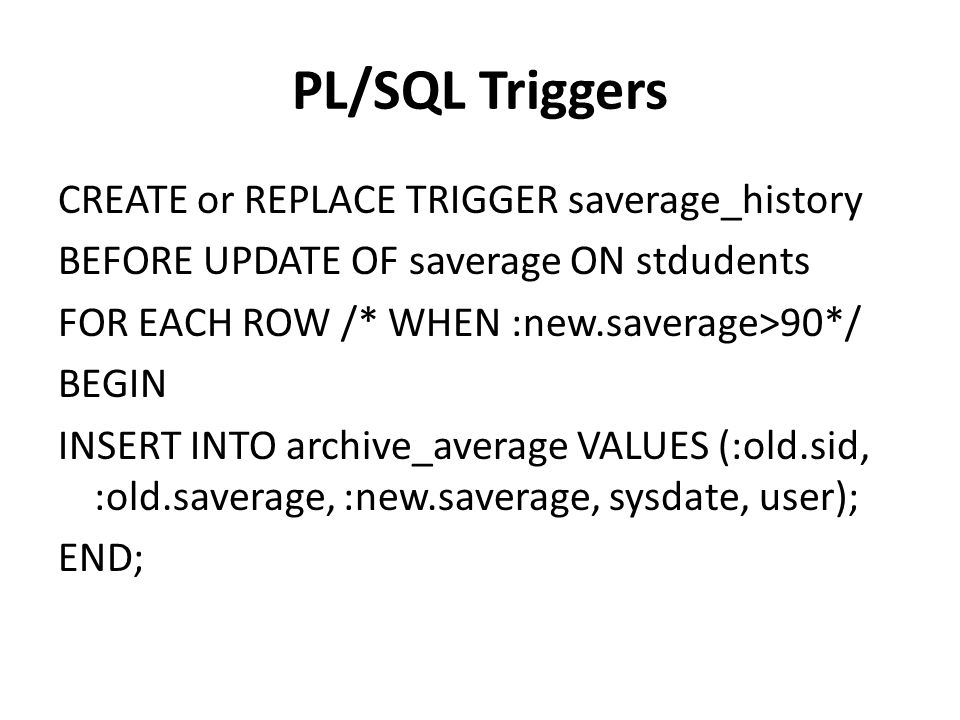 PL/SQL Triggers

CREATE or REPLACE TRIGGER saverage_history
BEFORE UPDATE OF saverage ON stdudents
FOR EACH ROW /* WHEN :new.saverage>90*/
BEGIN
INSERT INTO archive_average VALUES (:old.sid, :old.saverage, :new.saverage, sysdate, user);
END;